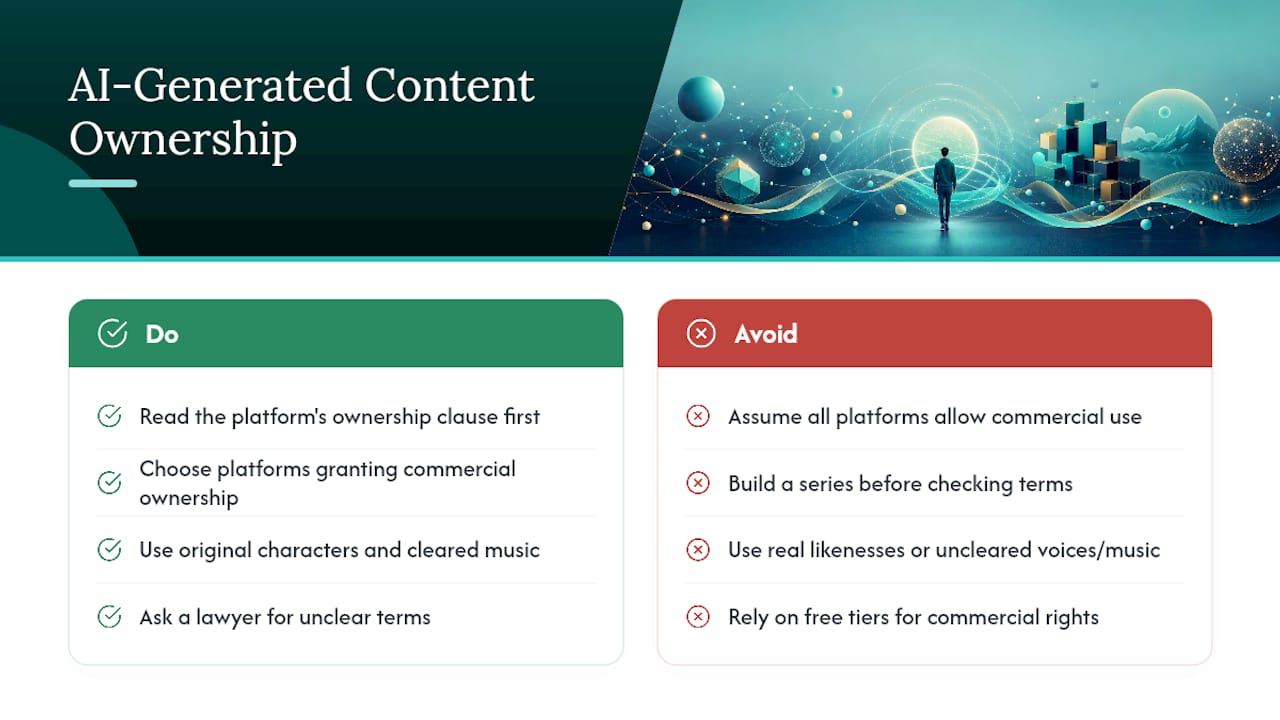 AI-Generated Content Ownership

Do

Read the platform's ownership clause first

Choose platforms granting commercial ownership

Use original characters and cleared music

Ask a lawyer for unclear terms

Avoid

Assume all platforms allow commercial use

Build a series before checking terms

Use real likenesses or uncleared voices/music

Rely on free tiers for commercial rights